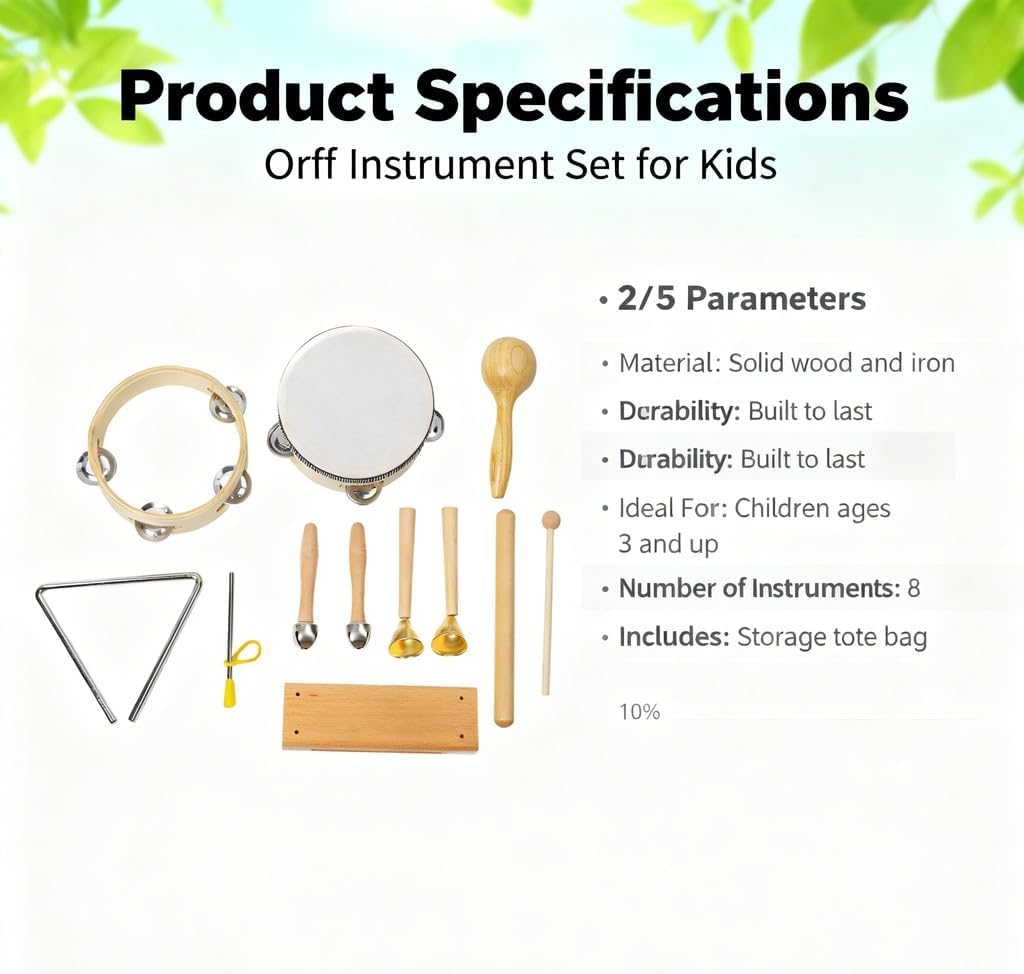 Product Specifications

Orff Instrument Set for Kids

• 2/5 Parameters

• Material: Solid wood and iron
• Durability: Built to last
• Durability: Built to last
• Ideal For: Children ages 3 and up
• Number of Instruments: 8
• Includes: Storage tote bag

10%